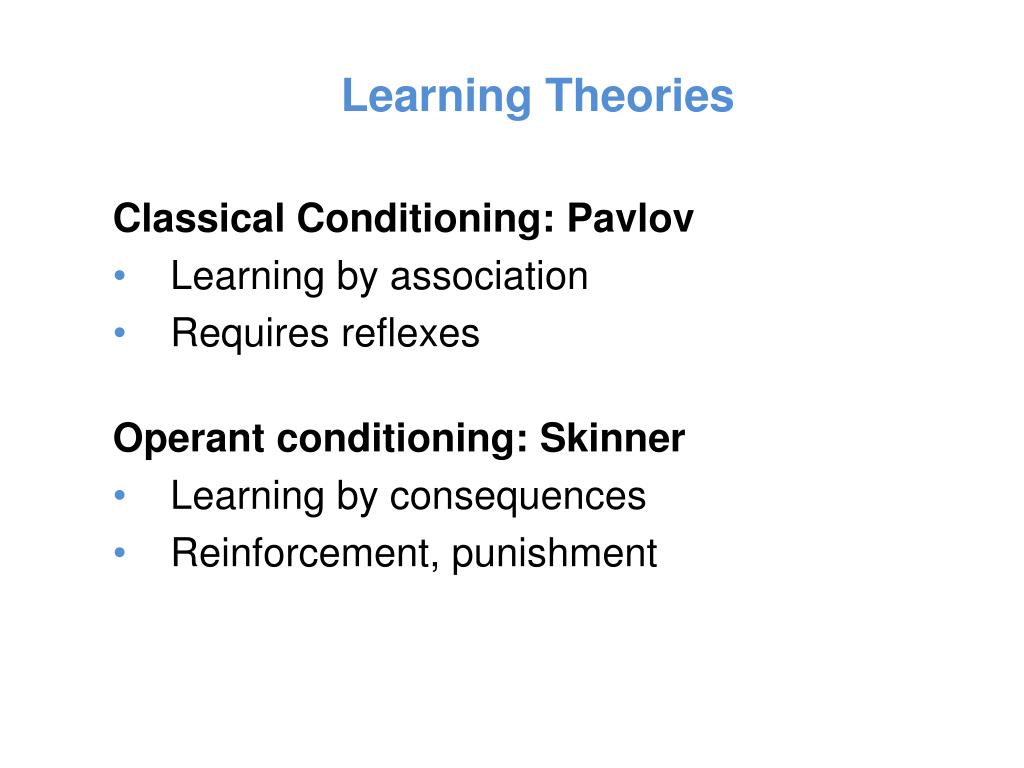 Learning Theories

Classical Conditioning: Pavlov
• Learning by association
• Requires reflexes

Operant conditioning: Skinner
• Learning by consequences
• Reinforcement, punishment